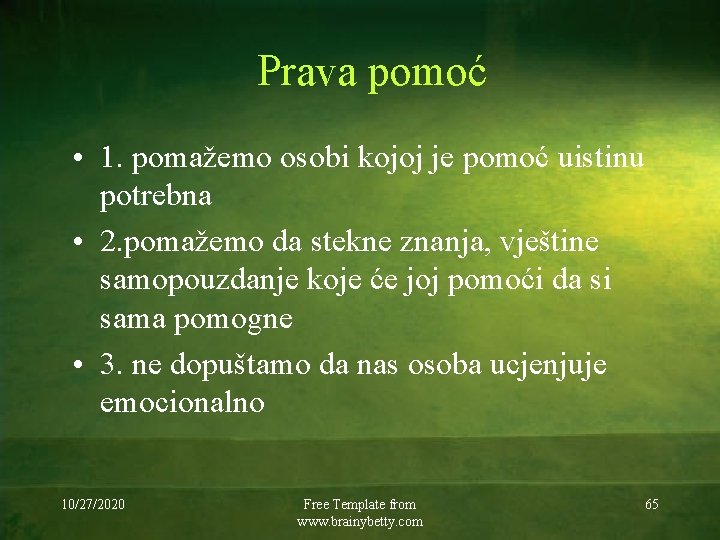 Prava pomoć

• 1. pomažemo osobi kojoj je pomoć uistinu potrebna
• 2.pomažemo da stekne znanja, vještine samopouzdanje koje će joj pomoći da si sama pomogne
• 3. ne dopuštamo da nas osoba ucjenjuje emocionalno

10/27/2020

Free Template from www.brainybetty.com

65